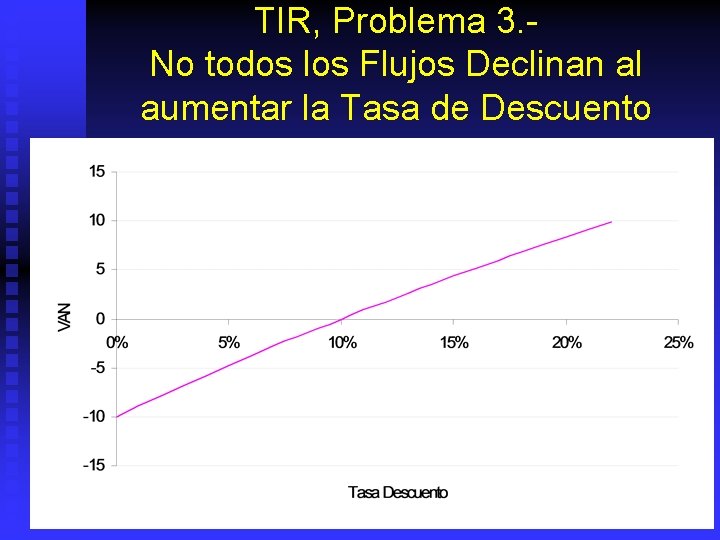 TIR, Problema 3.-
No todos los Flujos Declinan al aumentar la Tasa de Descuento

15
10
5
0
-5
-10
-15
VAN
0%
5%
10%
15%
20%
25%
Tasa Descuento